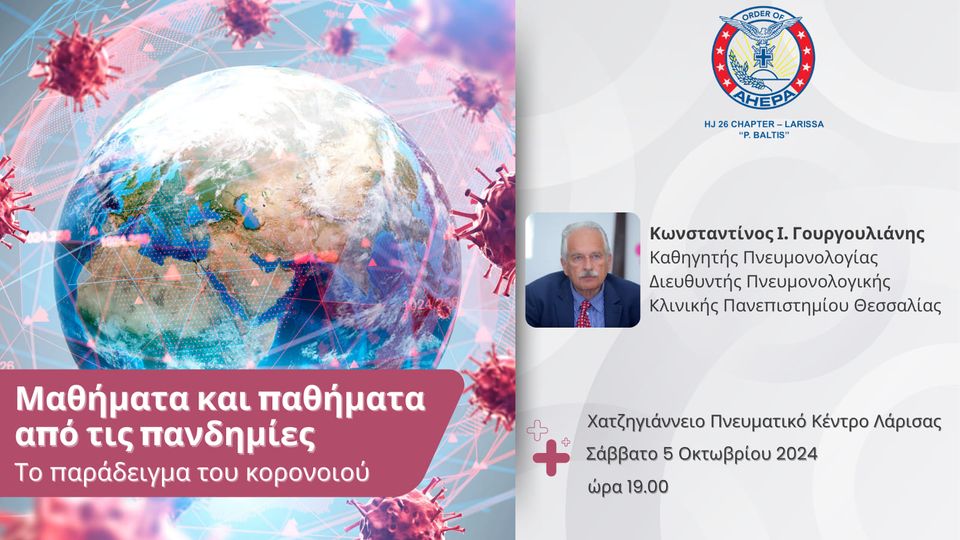 ORDER OF
AHEPA
HJ 26 CHAPTER – LARISSA
"P. BALTIS"

Κωνσταντίνος Ι. Γουργουλιάνης
Καθηγητής Πνευμονολογίας
Διευθυντής Πνευμονολογικής
Κλινικής Πανεπιστημίου Θεσσαλίας

Μαθήματα και παθήματα από τις πανδημίες
Το παράδειγμα του κορονοιού

Χατζηγιάννειο Πνευματικό Κέντρο Λάρισας
Σάββατο 5 Οκτωβρίου 2024
ώρα 19.00